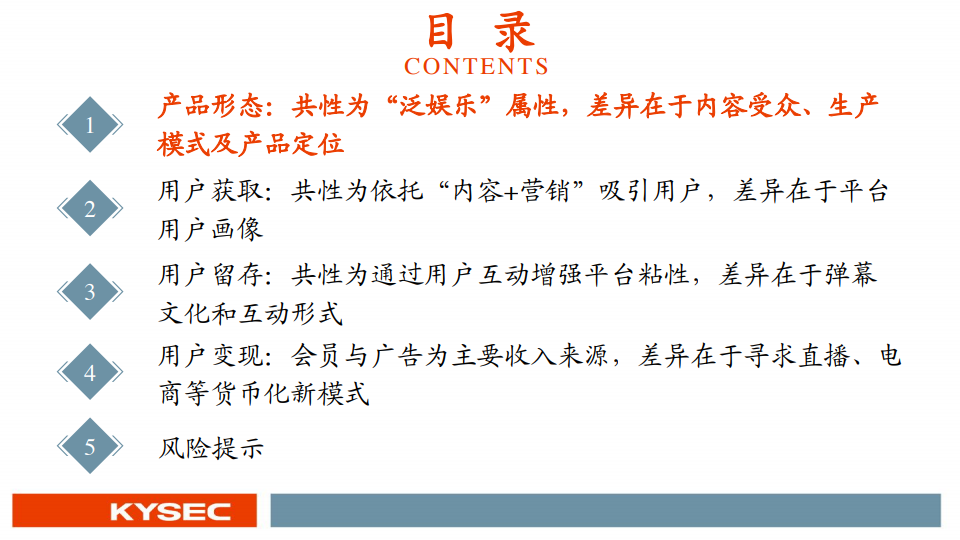 目 录
CONTENTS

1
产品形态：共性为“泛娱乐”属性，差异在于内容受众、生产模式及产品定位

2
用户获取：共性为依托“内容+营销”吸引用户，差异在于平台用户画像

3
用户留存：共性为通过用户互动增强平台粘性，差异在于弹幕文化和互动形式

4
用户变现：会员与广告为主要收入来源，差异在于寻求直播、电商等货币化新模式

5
风险提示

KYSEC